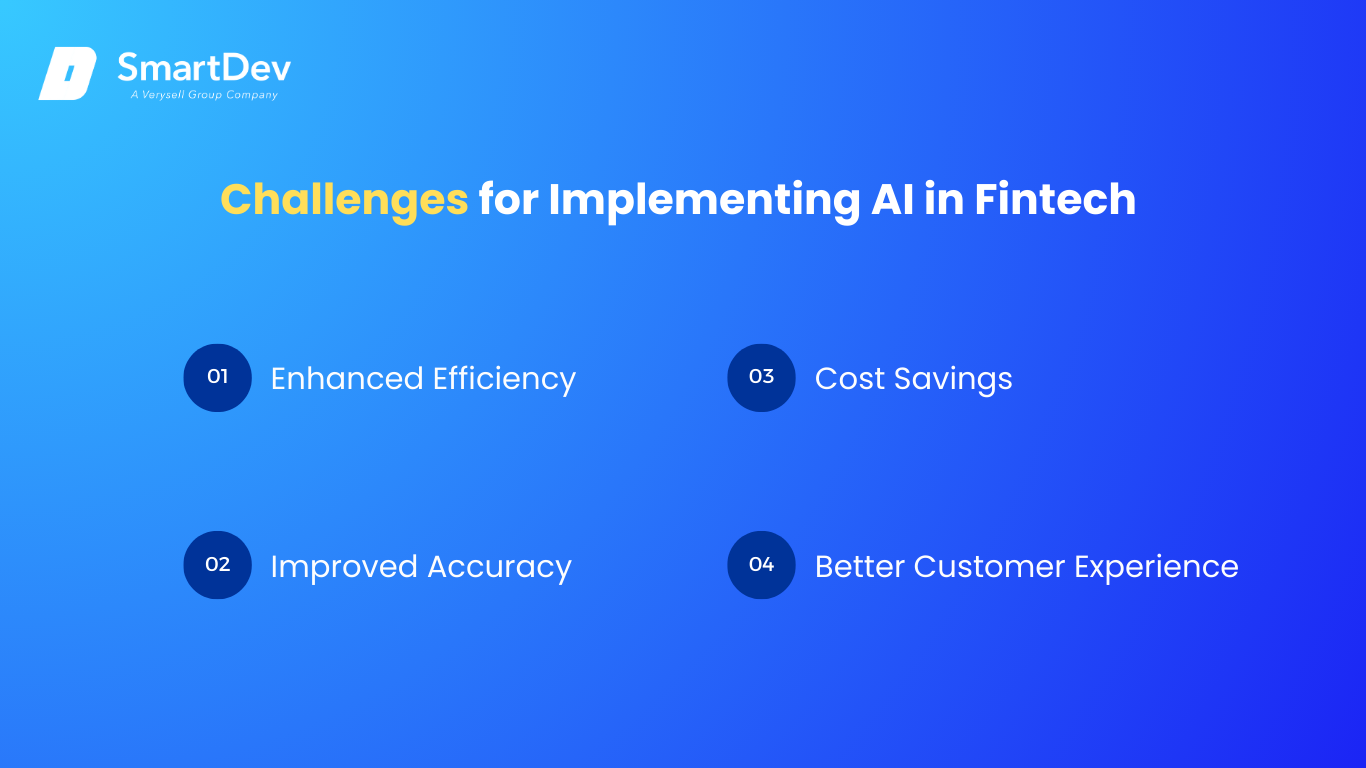 SmartDev
A Verysell Group Company

Challenges for Implementing AI in Fintech

01 Enhanced Efficiency

02 Improved Accuracy

03 Cost Savings

04 Better Customer Experience